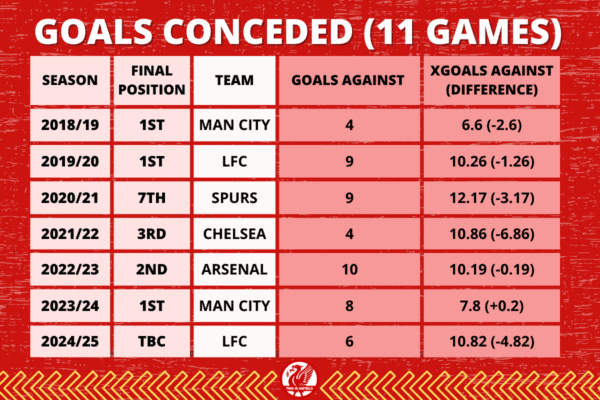 GOALS CONCEDED (11 GAMES)

| SEASON | FINAL POSITION | TEAM | GOALS AGAINST | XGOALS AGAINST (DIFFERENCE) |
|---|---|---|---|---|
| 2018/19 | 1ST | MAN CITY | 4 | 6.6 (-2.6) |
| 2019/20 | 1ST | LFC | 9 | 10.26 (-1.26) |
| 2020/21 | 7TH | SPURS | 9 | 12.17 (-3.17) |
| 2021/22 | 3RD | CHELSEA | 4 | 10.86 (-6.86) |
| 2022/23 | 2ND | ARSENAL | 10 | 10.19 (-0.19) |
| 2023/24 | 1ST | MAN CITY | 8 | 7.8 (+0.2) |
| 2024/25 | TBC | LFC | 6 | 10.82 (-4.82) |

THIS IS ANFIELD